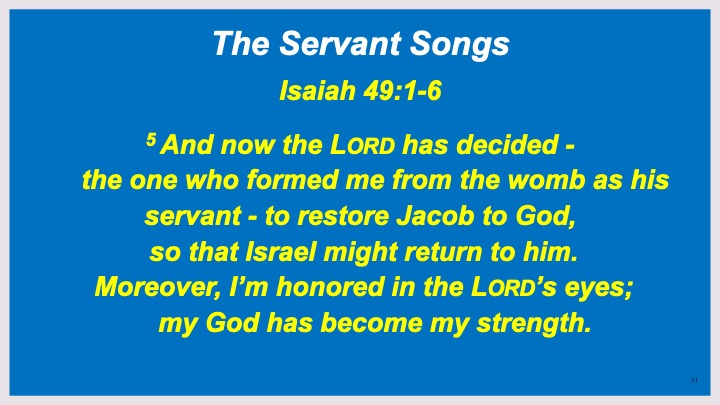 The Servant Songs

Isaiah 49:1-6

$^5$ And now the LORD has decided - the one who formed me from the womb as his servant - to restore Jacob to God, so that Israel might return to him. Moreover, I'm honored in the LORD's eyes; my God has become my strength.

31